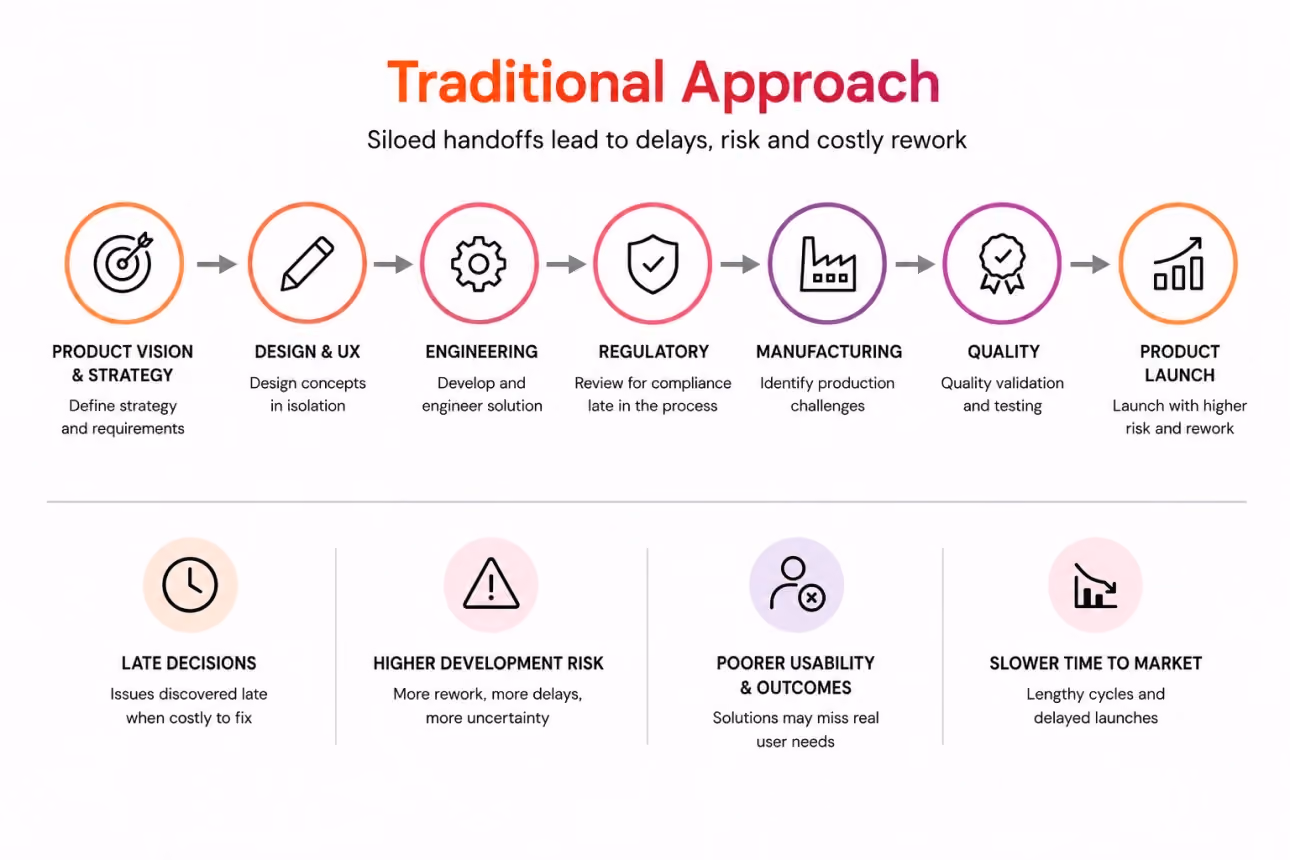 Traditional Approach

Siloed handoffs lead to delays, risk and costly rework

PRODUCT VISION & STRATEGY
Define strategy and requirements

DESIGN & UX
Design concepts in isolation

ENGINEERING
Develop and engineer solution

REGULATORY
Review for compliance late in the process

MANUFACTURING
Identify production challenges

QUALITY
Quality validation and testing

PRODUCT LAUNCH
Launch with higher risk and rework

LATE DECISIONS
Issues discovered late when costly to fix

HIGHER DEVELOPMENT RISK
More rework, more delays, more uncertainty

POORER USABILITY & OUTCOMES
Solutions may miss real user needs

SLOWER TIME TO MARKET
Lengthy cycles and delayed launches